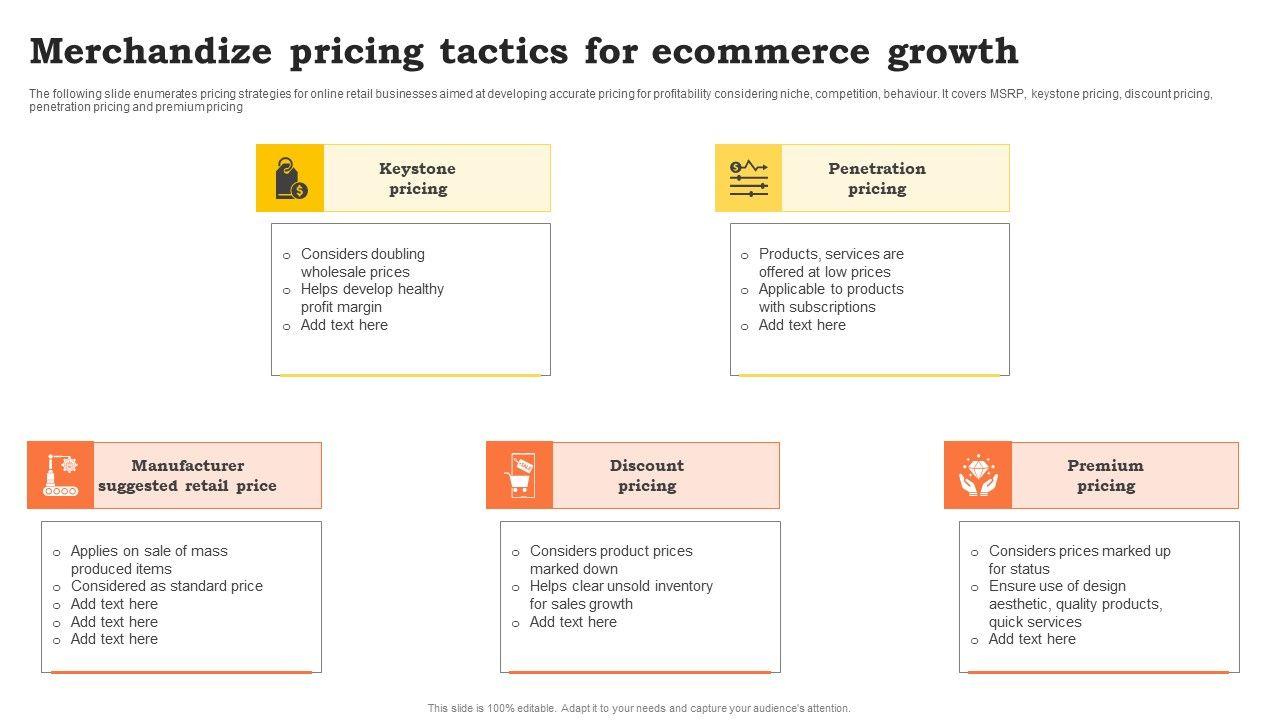 Merchandize pricing tactics for ecommerce growth

The following slide enumerates pricing strategies for online retail businesses aimed at developing accurate pricing for profitability considering niche, competition, behaviour. It covers MSRP, keystone pricing, discount pricing, penetration pricing and premium pricing

Keystone pricing

o Considers doubling wholesale prices
o Helps develop healthy profit margin
o Add text here

Penetration pricing

o Products, services are offered at low prices
o Applicable to products with subscriptions
o Add text here

Manufacturer suggested retail price

o Applies on sale of mass produced items
o Considered as standard price
o Add text here
o Add text here
o Add text here

Discount pricing

o Considers product prices marked down
o Helps clear unsold inventory for sales growth
o Add text here

Premium pricing

o Considers prices marked up for status
o Ensure use of design aesthetic, quality products, quick services
o Add text here

This slide is 100% editable. Adapt it to your needs and capture your audience's attention.